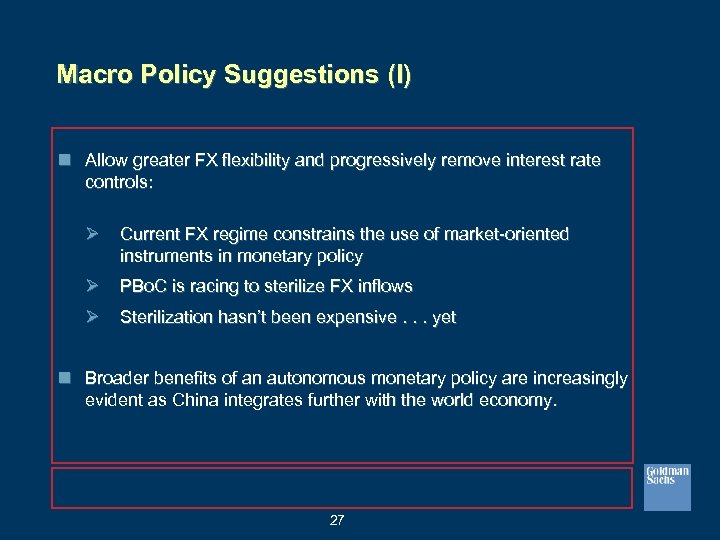 Macro Policy Suggestions (I)

■ Allow greater FX flexibility and progressively remove interest rate controls:

➢ Current FX regime constrains the use of market-oriented instruments in monetary policy

➢ PBoC is racing to sterilize FX inflows

➢ Sterilization hasn't been expensive . . . yet

■ Broader benefits of an autonomous monetary policy are increasingly evident as China integrates further with the world economy.

Goldman Sachs

27